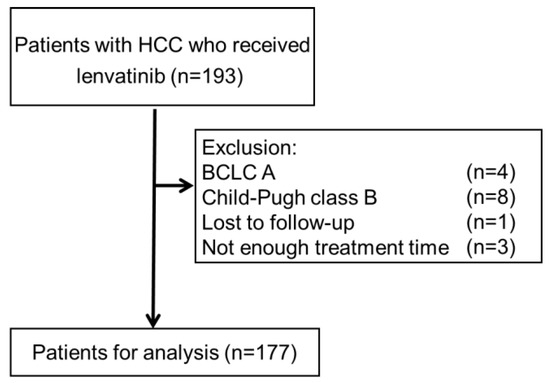 Patients with HCC who received lenvatinib (n=193)

Exclusion:
BCLC A (n=4)
Child-Pugh class B (n=8)
Lost to follow-up (n=1)
Not enough treatment time (n=3)

Patients for analysis (n=177)